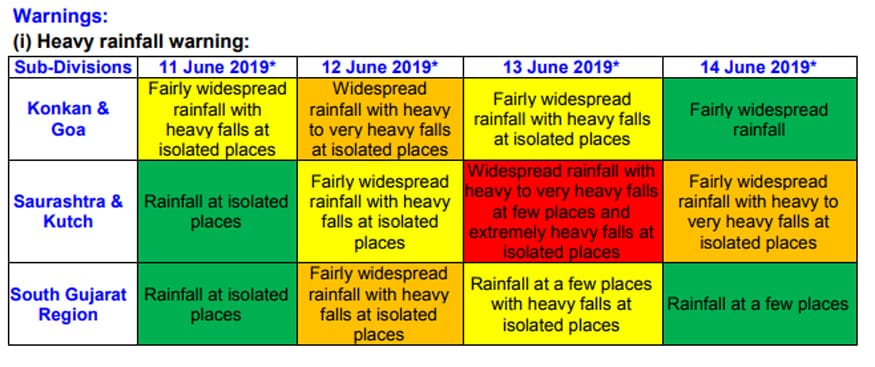 Warnings:
(i) Heavy rainfall warning:

| Sub-Divisions | 11 June 2019* | 12 June 2019* | 13 June 2019* | 14 June 2019* |
|---|---|---|---|---|
| Konkan & Goa | Fairly widespread rainfall with heavy falls at isolated places | Widespread rainfall with heavy to very heavy falls at isolated places | Fairly widespread rainfall with heavy falls at isolated places | Fairly widespread rainfall |
| Saurashtra & Kutch | Rainfall at isolated places | Fairly widespread rainfall with heavy falls at isolated places | Widespread rainfall with heavy to very heavy falls at few places and extremely heavy falls at isolated places | Fairly widespread rainfall with heavy to very heavy falls at isolated places |
| South Gujarat Region | Rainfall at isolated places | Fairly widespread rainfall with heavy falls at isolated places | Rainfall at a few places with heavy falls at isolated places | Rainfall at a few places |